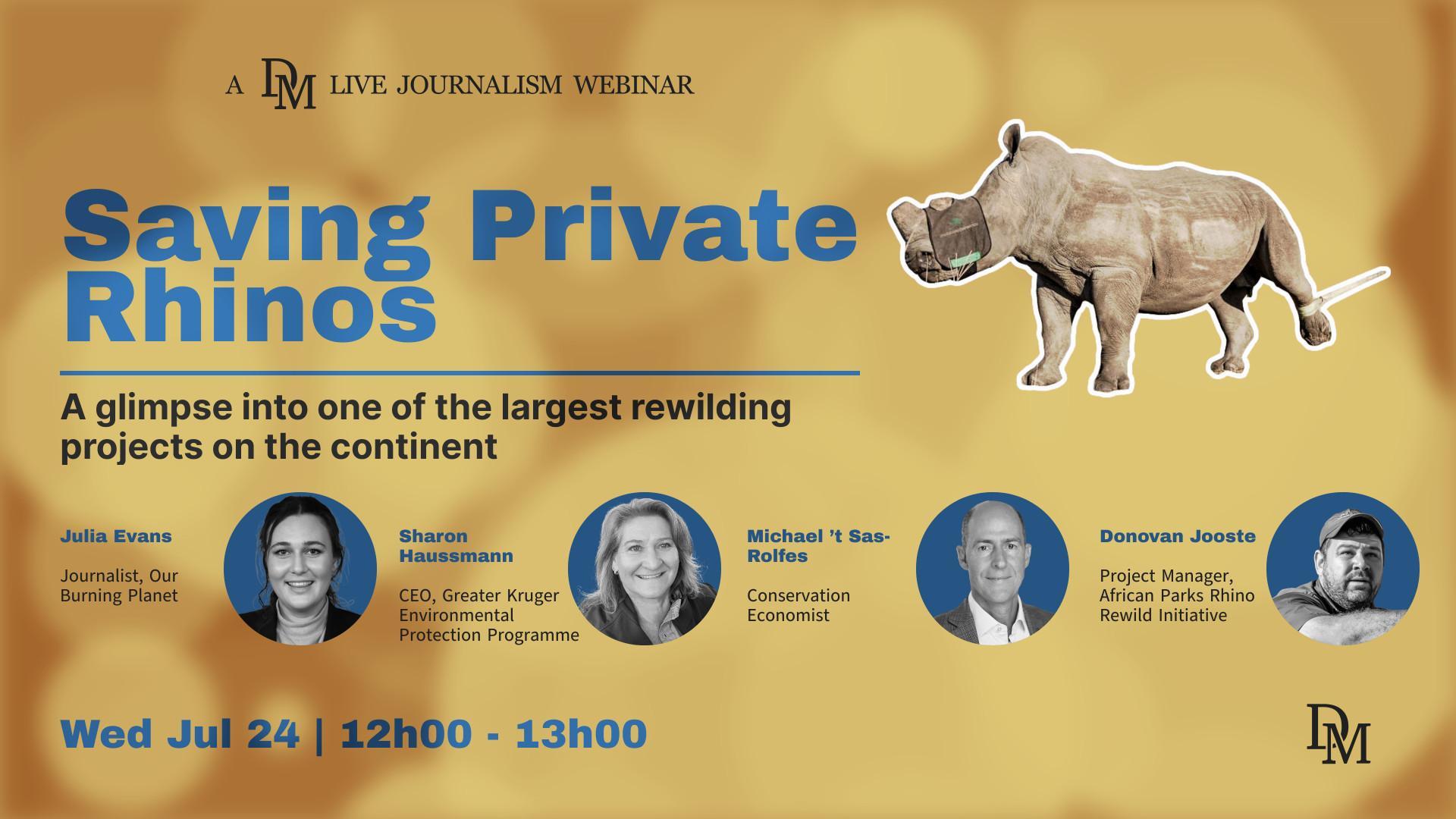 A DM LIVE JOURNALISM WEBINAR

Saving Private Rhinos

A glimpse into one of the largest rewilding projects on the continent

Julia Evans

Journalist, Our Burning Planet

Sharon Haussmann

CEO, Greater Kruger Environmental Protection Programme

Michael 't Sas-Rolfes

Conservation Economist

Donovan Jooste

Project Manager, African Parks Rhino Rewild Initiative

Wed Jul 24 | 12h00 - 13h00

DM